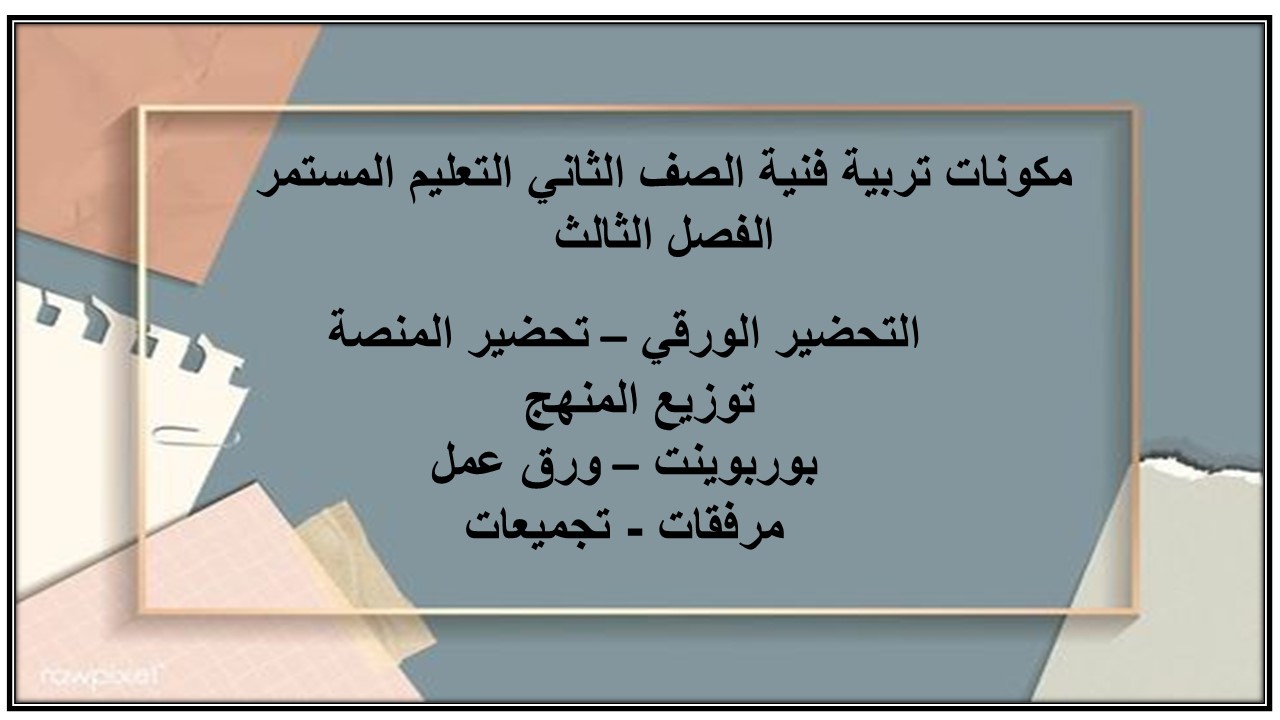 مكونات تربية فنية الصف الثاني التعليم المستمر
الفصل الثالث

التحضير الورقي – تحضير المنصة
توزيع المنهج
بوربوينت – ورق عمل
مرفقات - تجميعات

rawpixel